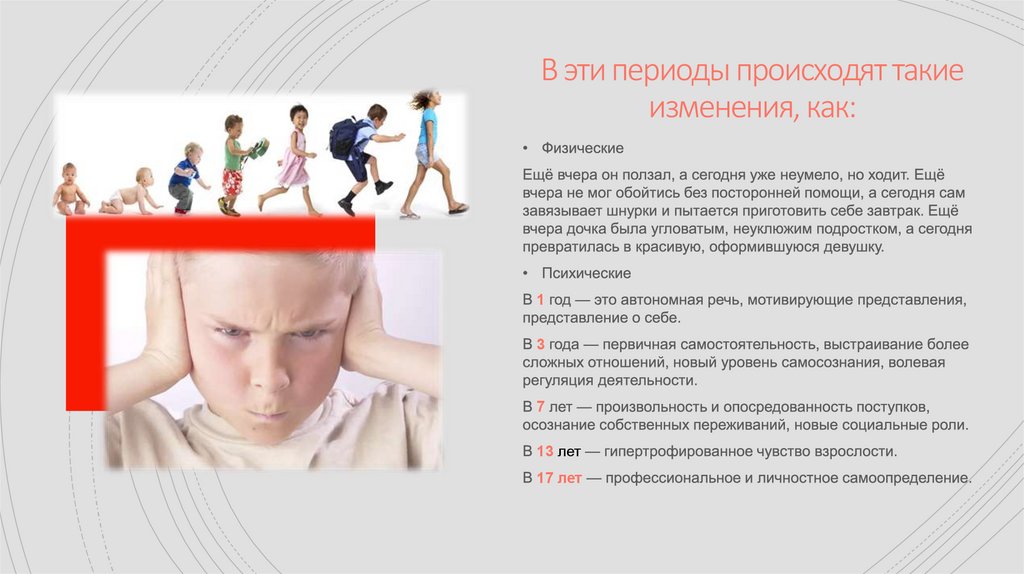 В эти периоды происходят такие изменения, как:

• Физические

Ещё вчера он ползал, а сегодня уже неумело, но ходит. Ещё вчера не мог обойтись без посторонней помощи, а сегодня сам завязывает шнурки и пытается приготовить себе завтрак. Ещё вчера дочка была угловатым, неуклюжим подростком, а сегодня превратилась в красивую, оформившуюся девушку.

• Психические

В 1 год — это автономная речь, мотивирующие представления, представление о себе.

В 3 года — первичная самостоятельность, выстраивание более сложных отношений, новый уровень самосознания, волевая регуляция деятельности.

В 7 лет — произвольность и опосредованность поступков, осознание собственных переживаний, новые социальные роли.

В 13 лет — гипертрофированное чувство взрослости.

В 17 лет — профессиональное и личностное самоопределение.